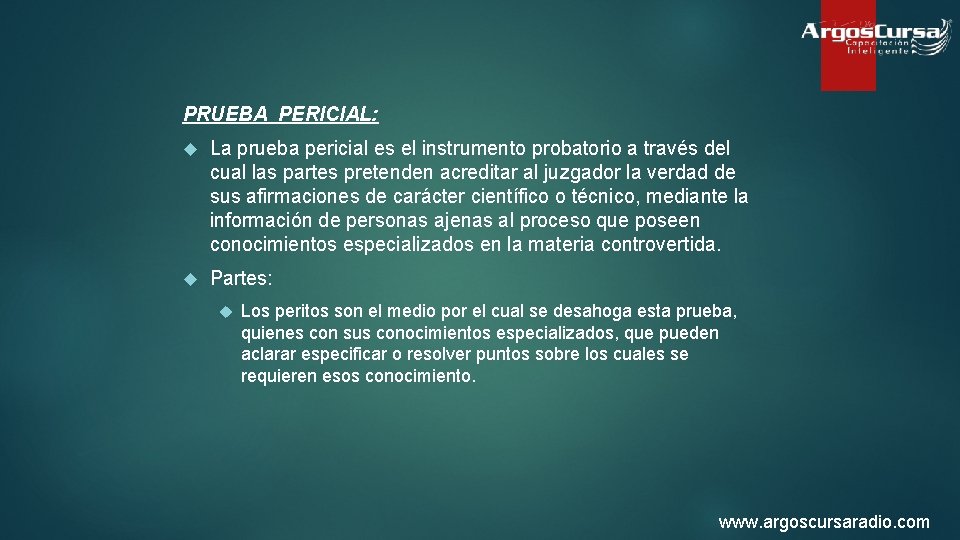 ArgosCursa
Capacitación Inteligente

PRUEBA PERICIAL:

La prueba pericial es el instrumento probatorio a través del cual las partes pretenden acreditar al juzgador la verdad de sus afirmaciones de carácter científico o técnico, mediante la información de personas ajenas al proceso que poseen conocimientos especializados en la materia controvertida.

Partes:

Los peritos son el medio por el cual se desahoga esta prueba, quienes con sus conocimientos especializados, que pueden aclarar especificar o resolver puntos sobre los cuales se requieren esos conocimiento.

www.argoscursaradio.com